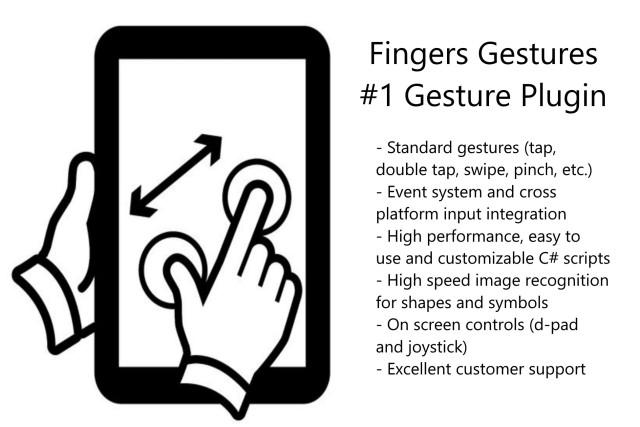 Fingers Gestures
#1 Gesture Plugin

- Standard gestures (tap, double tap, swipe, pinch, etc.)
- Event system and cross platform input integration
- High performance, easy to use and customizable C# scripts
- High speed image recognition for shapes and symbols
- On screen controls (d-pad and joystick)
- Excellent customer support